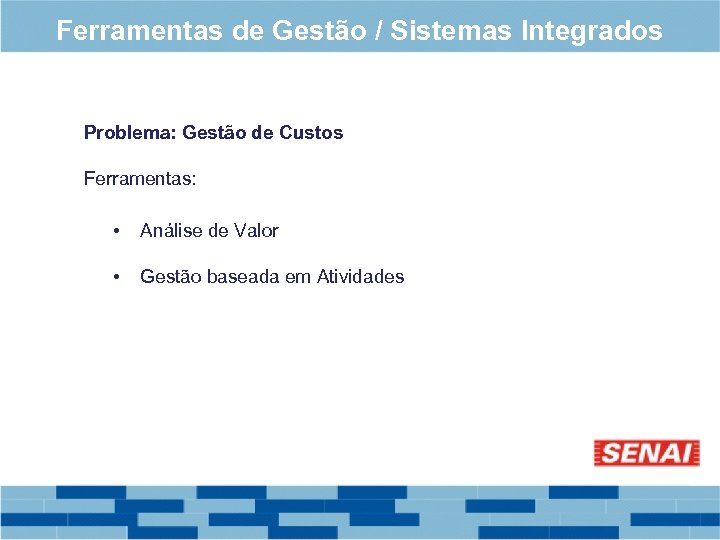 Ferramentas de Gestão / Sistemas Integrados

Problema: Gestão de Custos

Ferramentas:

• Análise de Valor

• Gestão baseada em Atividades

SENAI